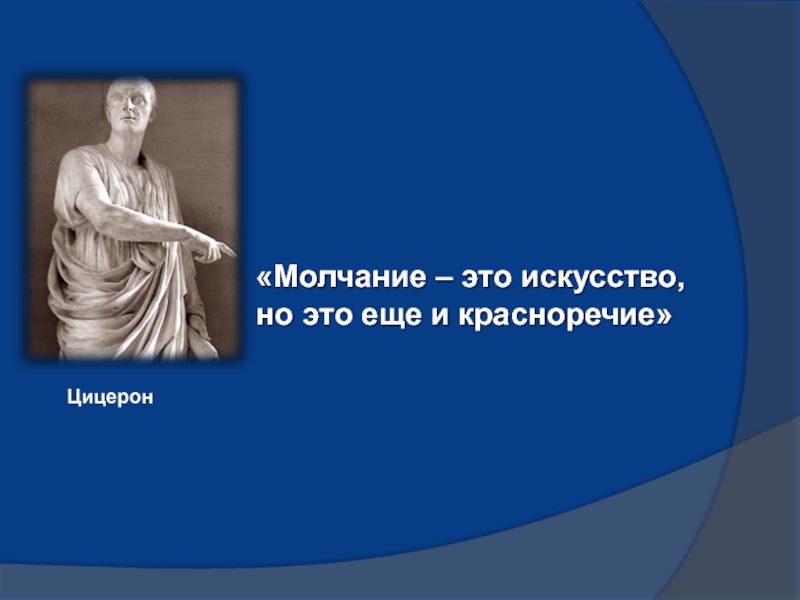 «Молчание – это искусство, но это еще и красноречие»

Цицерон